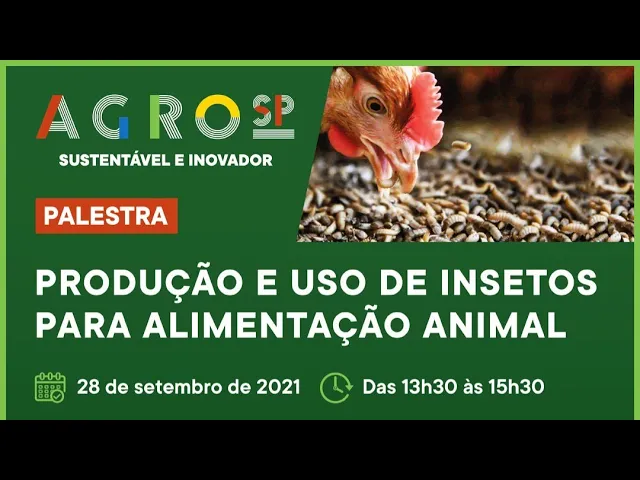 AGRO SP
SUSTENTÁVEL E INOVADOR

PALESTRA

PRODUÇÃO E USO DE INSETOS PARA ALIMENTAÇÃO ANIMAL

28 de setembro de 2021

Das 13h30 às 15h30